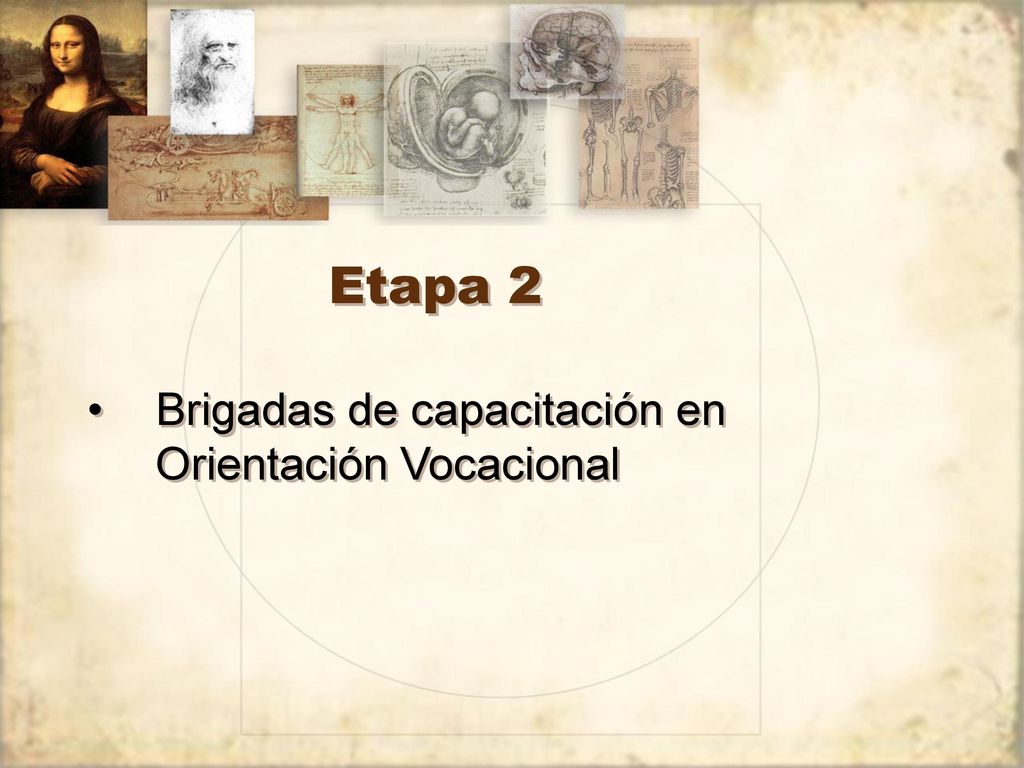 Etapa 2

• Brigadas de capacitación en Orientación Vocacional